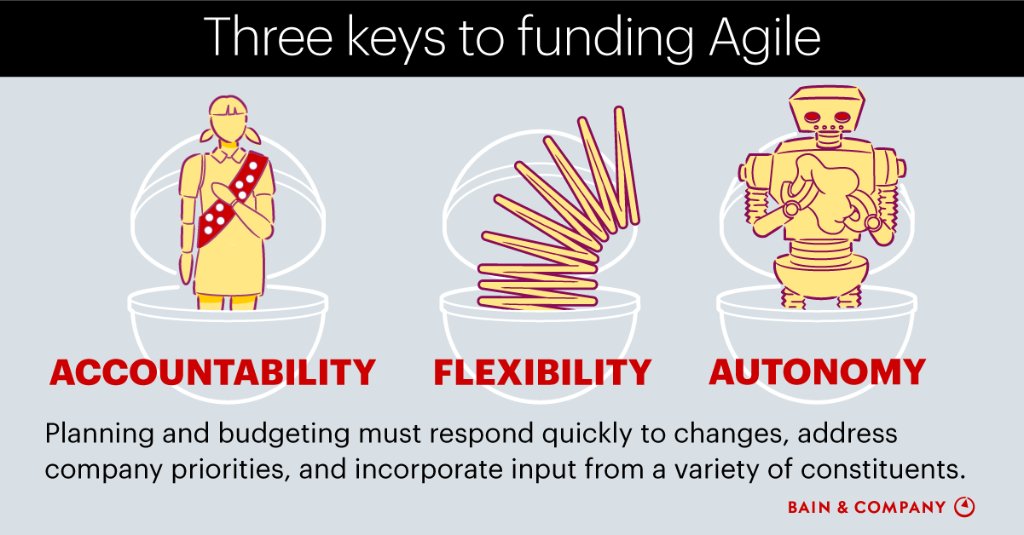 Three keys to funding Agile

ACCOUNTABILITY

FLEXIBILITY

AUTONOMY

Planning and budgeting must respond quickly to changes, address company priorities, and incorporate input from a variety of constituents.

BAIN & COMPANY